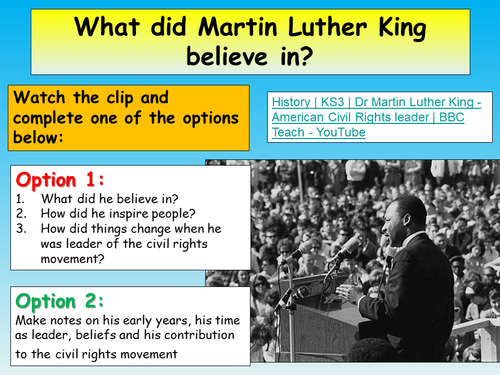 What did Martin Luther King believe in?

Watch the clip and complete one of the options below:

History | KS3 | Dr Martin Luther King - American Civil Rights leader | BBC Teach - YouTube

Option 1:
1. What did he believe in?
2. How did he inspire people?
3. How did things change when he was leader of the civil rights movement?

Option 2:
Make notes on his early years, his time as leader, beliefs and his contribution to the civil rights movement